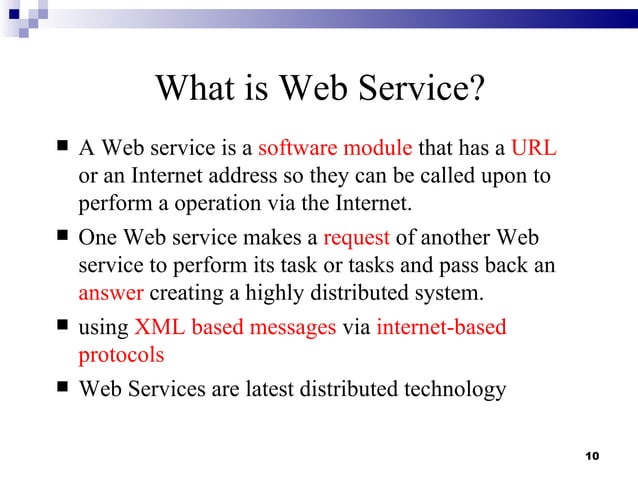 What is Web Service?

■ A Web service is a software module that has a URL or an Internet address so they can be called upon to perform a operation via the Internet.

■ One Web service makes a request of another Web service to perform its task or tasks and pass back an answer creating a highly distributed system.

■ using XML based messages via internet-based protocols

■ Web Services are latest distributed technology

10